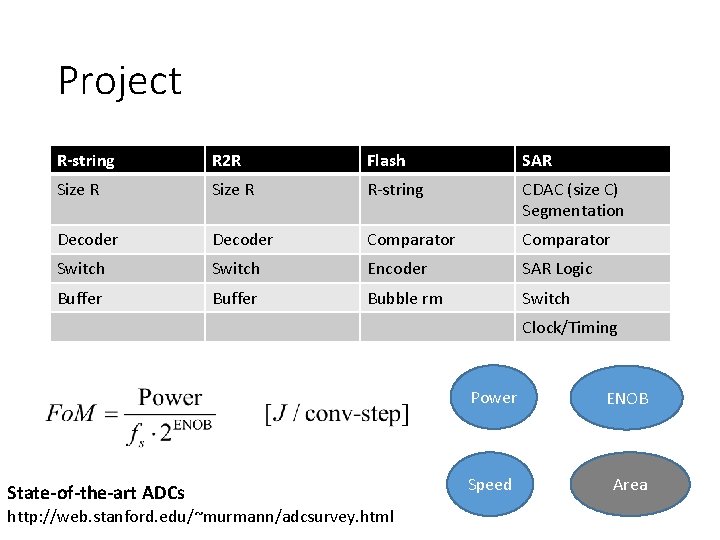 Project

| R-string | R2R | Flash | SAR |
|---|---|---|---|
| Size R | Size R | R-string | CDAC (size C) Segmentation |
| Decoder | Decoder | Comparator | Comparator |
| Switch | Switch | Encoder | SAR Logic |
| Buffer | Buffer | Bubble rm | Switch |
| | | | Clock/Timing |

$FoM = \frac{\text{Power}}{f_s \cdot 2^{\text{ENOB}}}$ $[J / \text{conv-step}]$

Power

ENOB

Speed

Area

State-of-the-art ADCs
http://web.stanford.edu/~murmann/adcsurvey.html